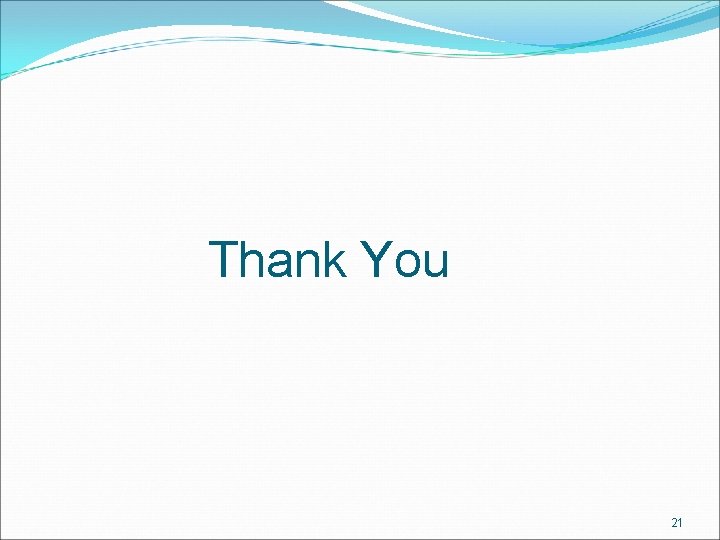 Thank You

21